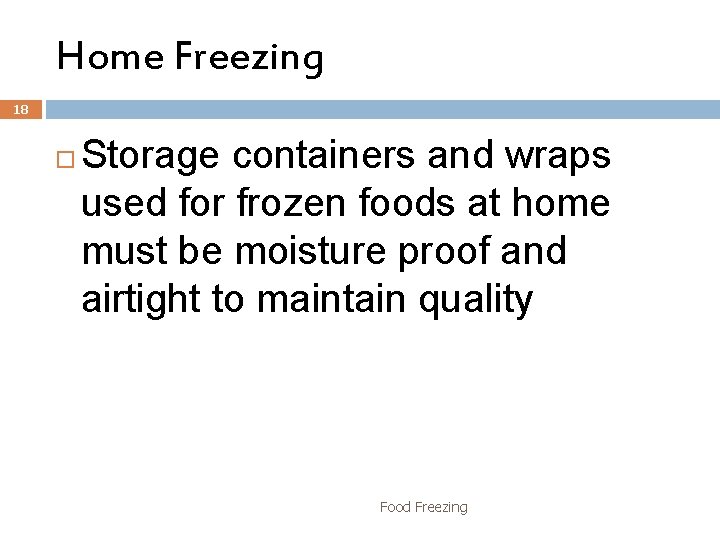 Home Freezing

18

Storage containers and wraps used for frozen foods at home must be moisture proof and airtight to maintain quality

Food Freezing